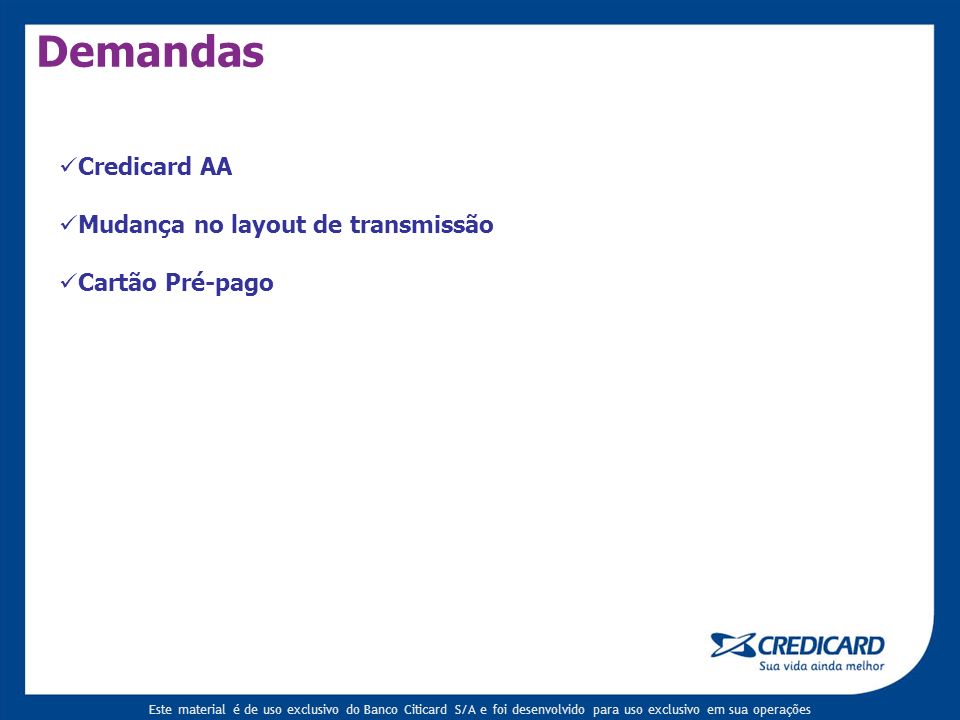 Demandas

✓Credicard AA

✓Mudança no layout de transmissão

✓Cartão Pré-pago

CREDICARD
Sua vida ainda melhor

Este material é de uso exclusivo do Banco Citicard S/A e foi desenvolvido para uso exclusivo em sua operações